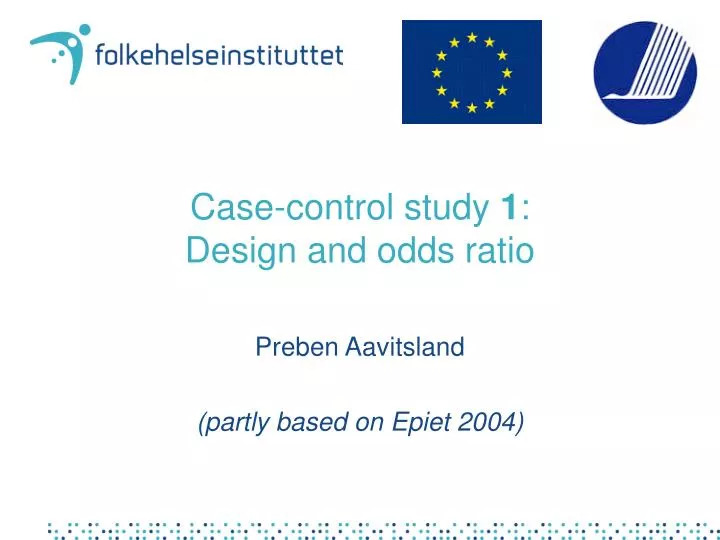 folkehelseinstituttet

Case-control study 1:
Design and odds ratio

Preben Aavitsland

(partly based on Epiet 2004)